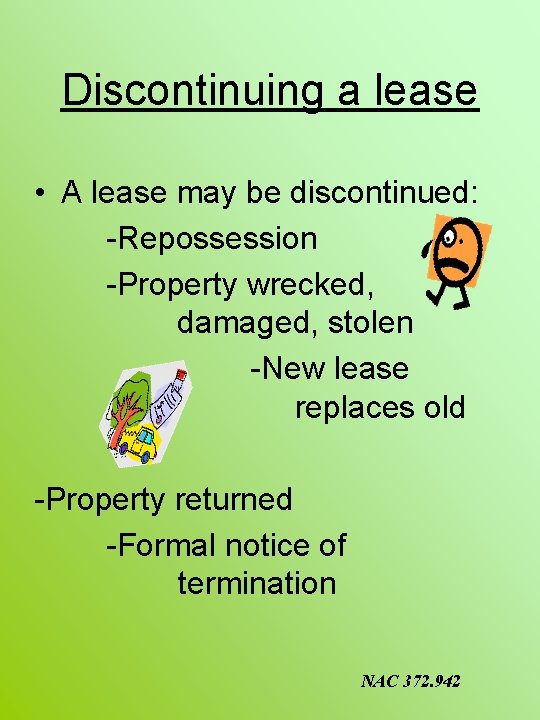 Discontinuing a lease

• A lease may be discontinued:

-Repossession

-Property wrecked, damaged, stolen

-New lease replaces old

-Property returned

-Formal notice of termination

NAC 372.942